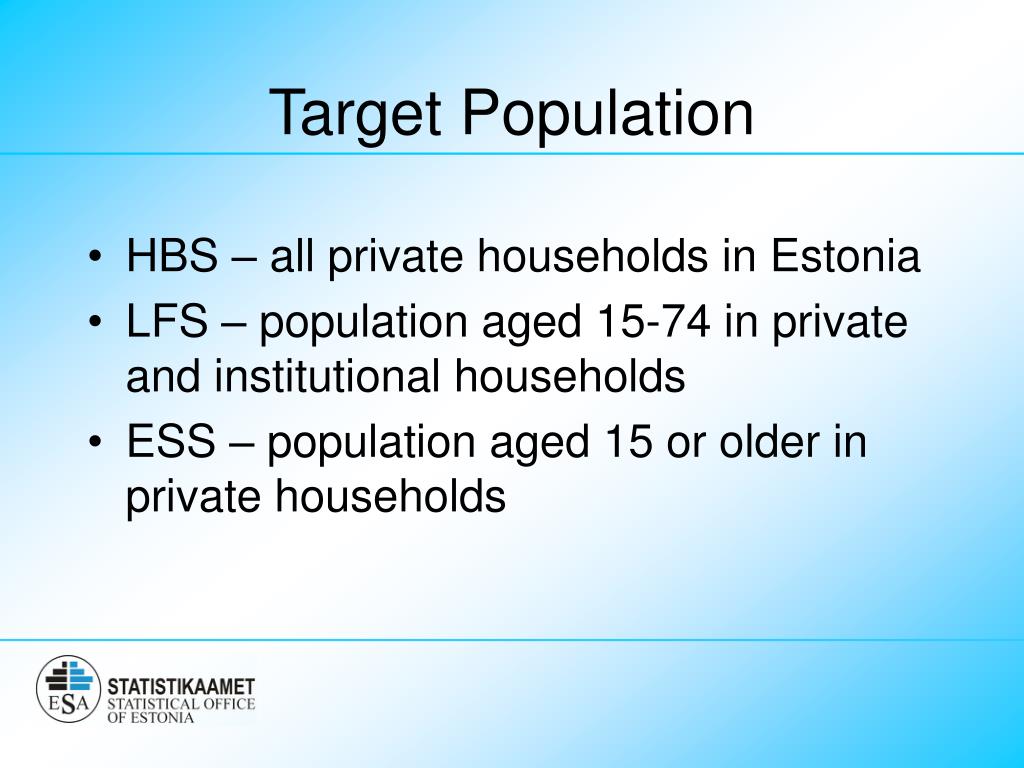 Target Population

• HBS – all private households in Estonia
• LFS – population aged 15-74 in private and institutional households
• ESS – population aged 15 or older in private households

ESA
STATISTIKAAMET
STATISTICAL OFFICE OF ESTONIA